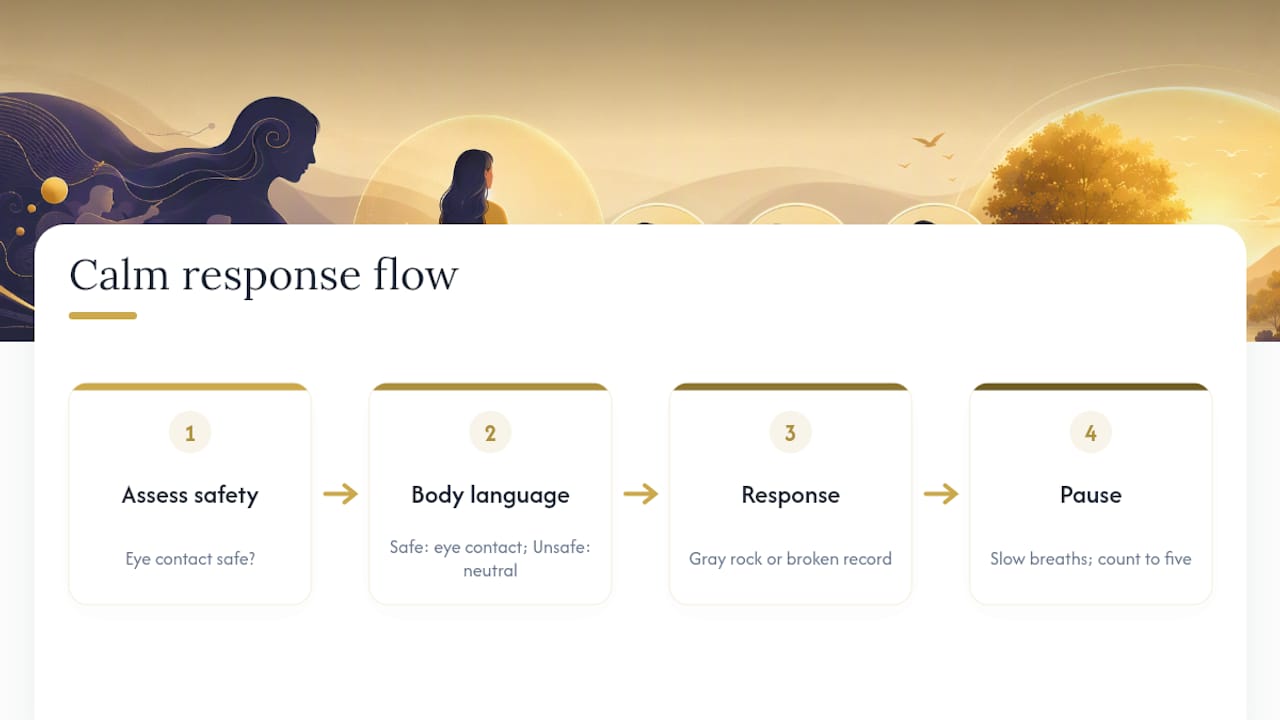 Calm response flow

1

Assess safety

Eye contact safe?

2

Body language

Safe: eye contact; Unsafe: neutral

3

Response

Gray rock or broken record

4

Pause

Slow breaths; count to five